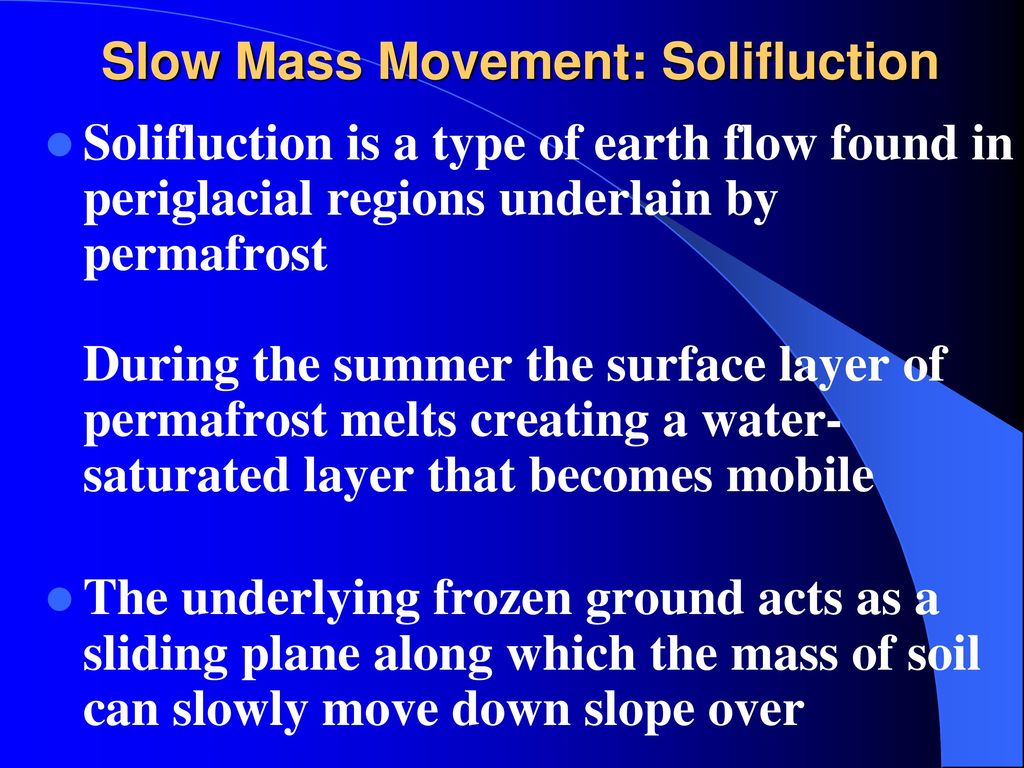 Slow Mass Movement: Solifluction

Solifluction is a type of earth flow found in periglacial regions underlain by permafrost

During the summer the surface layer of permafrost melts creating a water-saturated layer that becomes mobile

The underlying frozen ground acts as a sliding plane along which the mass of soil can slowly move down slope over